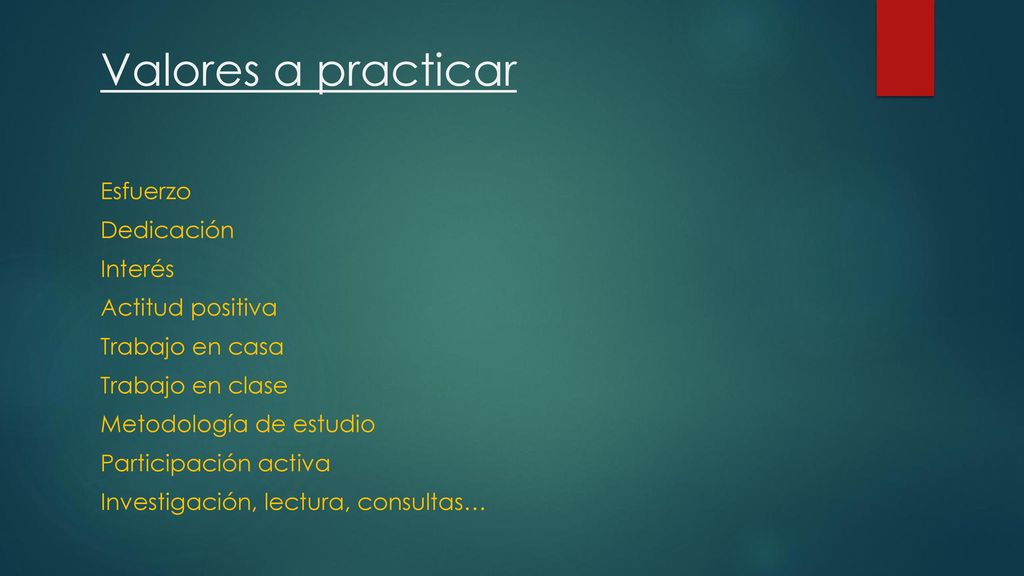 Valores a practicar

Esfuerzo
Dedicación
Interés
Actitud positiva
Trabajo en casa
Trabajo en clase
Metodología de estudio
Participación activa
Investigación, lectura, consultas…